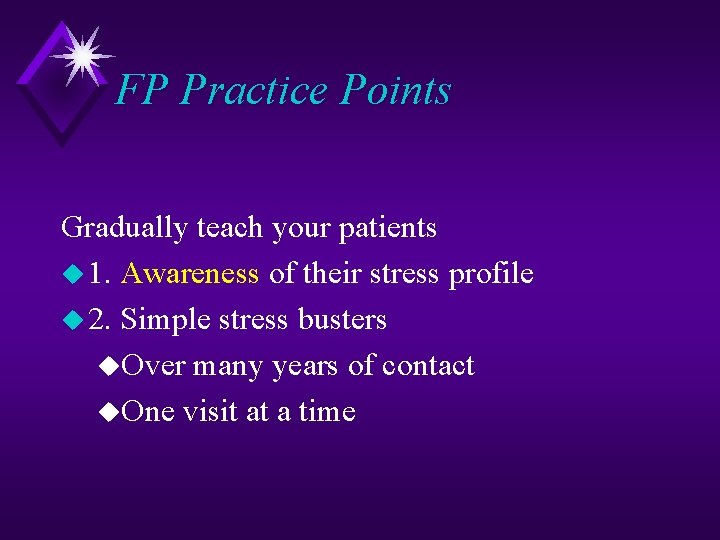 FP Practice Points

Gradually teach your patients

1. Awareness of their stress profile

2. Simple stress busters

Over many years of contact

One visit at a time